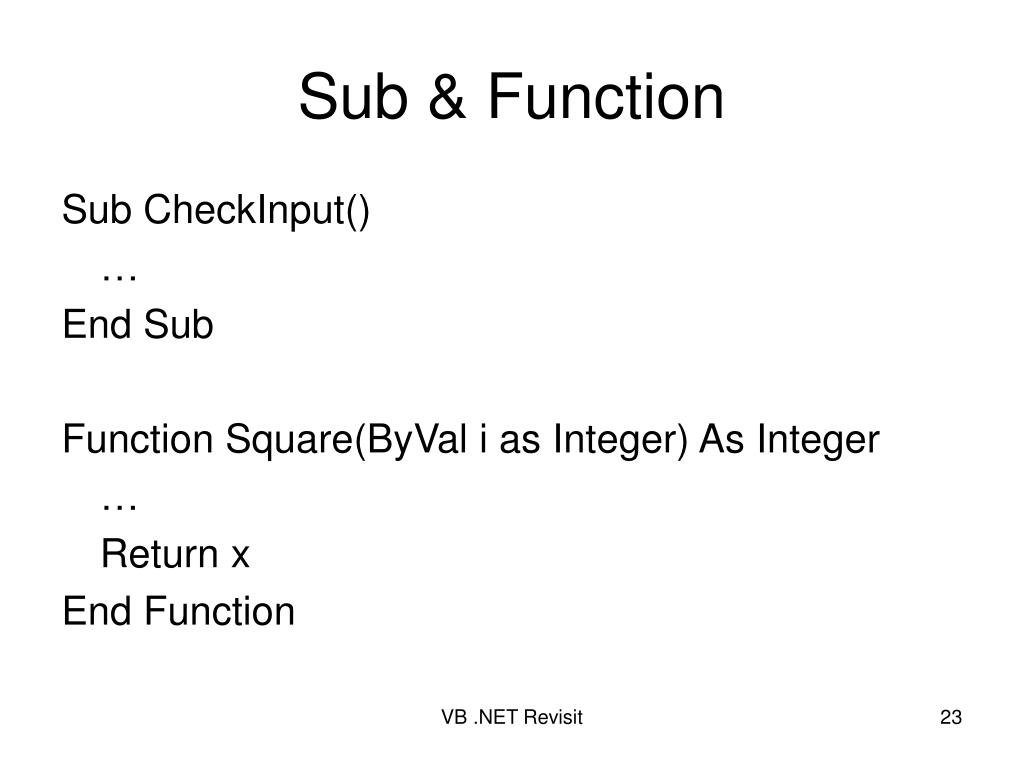 Sub & Function

Sub CheckInput()
…
End Sub

Function Square(ByVal i as Integer) As Integer
…
Return x
End Function

VB .NET Revisit

23